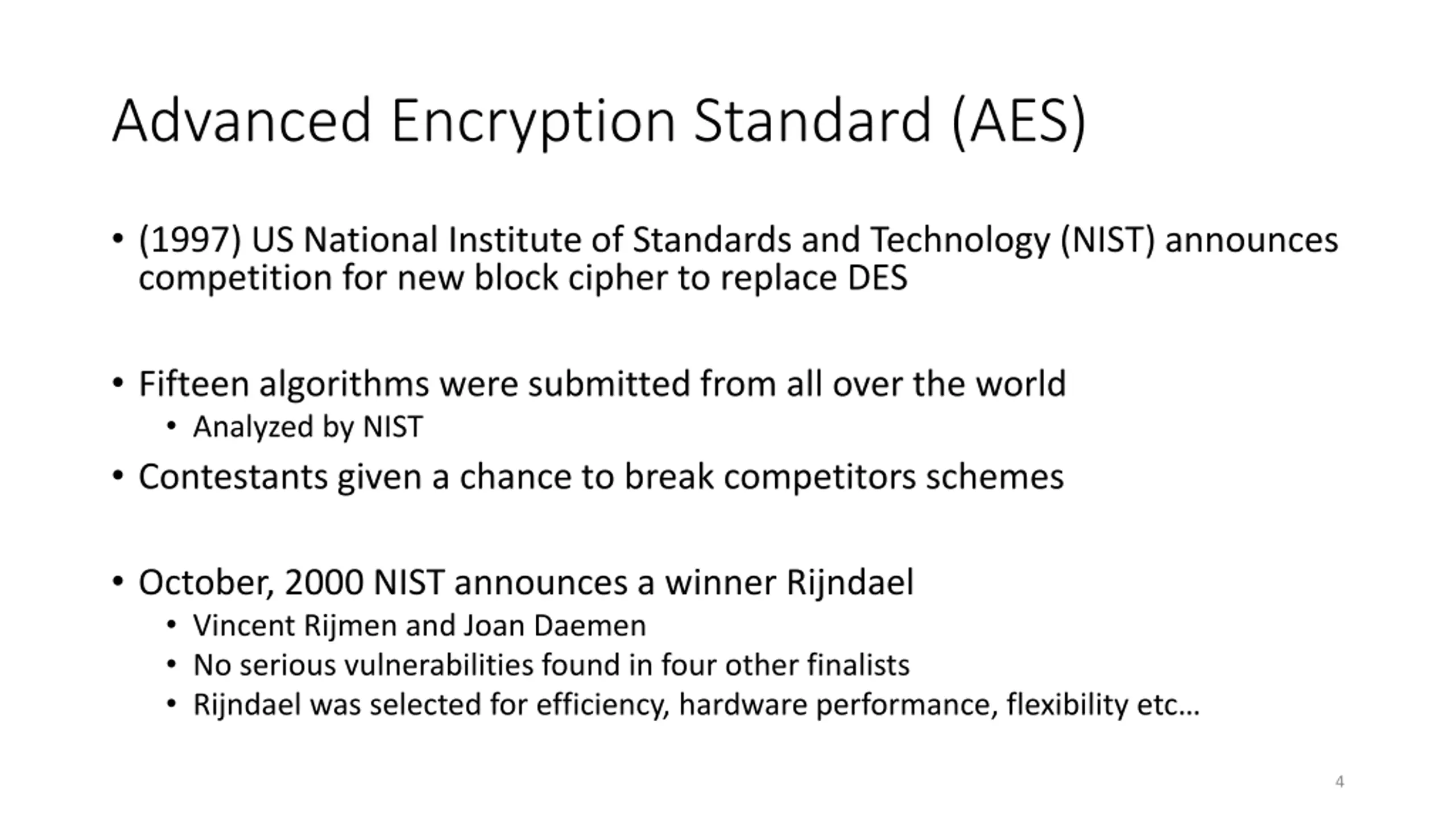 Advanced Encryption Standard (AES)

• (1997) US National Institute of Standards and Technology (NIST) announces competition for new block cipher to replace DES

• Fifteen algorithms were submitted from all over the world
  • Analyzed by NIST
• Contestants given a chance to break competitors schemes

• October, 2000 NIST announces a winner Rijndael
  • Vincent Rijmen and Joan Daemen
  • No serious vulnerabilities found in four other finalists
  • Rijndael was selected for efficiency, hardware performance, flexibility etc…

4